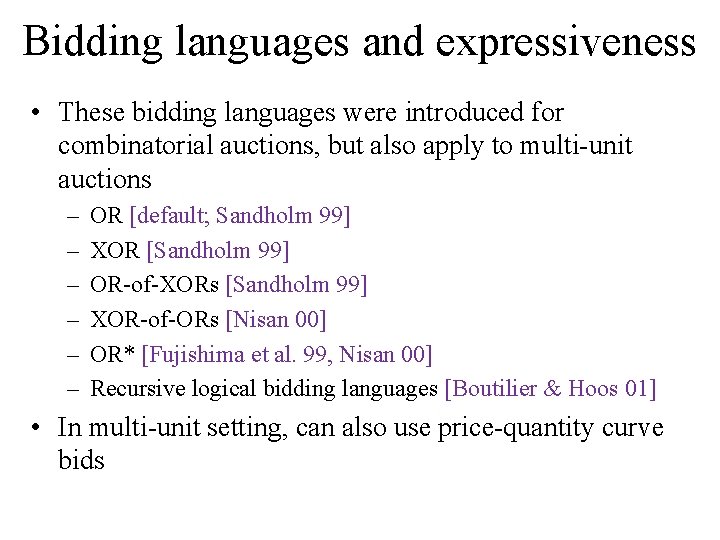 Bidding languages and expressiveness

• These bidding languages were introduced for combinatorial auctions, but also apply to multi-unit auctions
  – OR [default; Sandholm 99]
  – XOR [Sandholm 99]
  – OR-of-XORs [Sandholm 99]
  – XOR-of-ORs [Nisan 00]
  – OR* [Fujishima et al. 99, Nisan 00]
  – Recursive logical bidding languages [Boutilier & Hoos 01]

• In multi-unit setting, can also use price-quantity curve bids